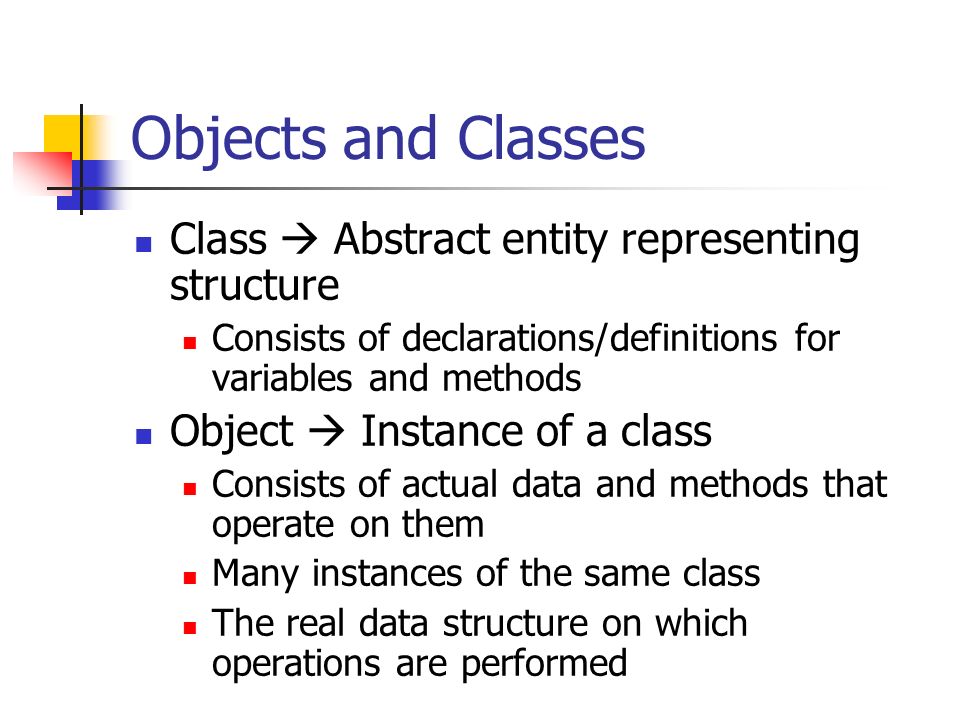 Objects and Classes

- Class → Abstract entity representing structure
  - Consists of declarations/definitions for variables and methods
- Object → Instance of a class
  - Consists of actual data and methods that operate on them
  - Many instances of the same class
  - The real data structure on which operations are performed